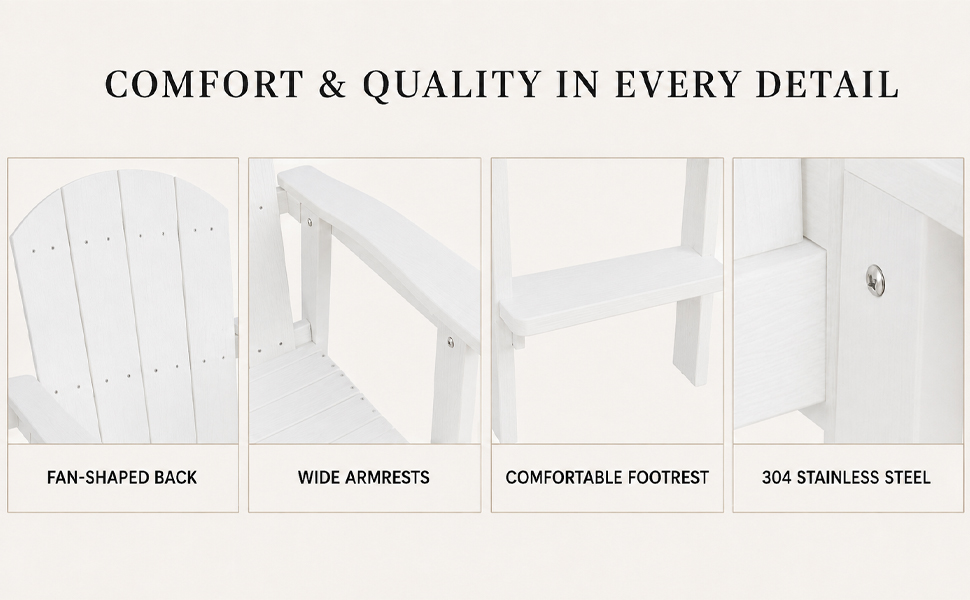 COMFORT & QUALITY IN EVERY DETAIL

FAN-SHAPED BACK

WIDE ARMRESTS

COMFORTABLE FOOTREST

304 STAINLESS STEEL